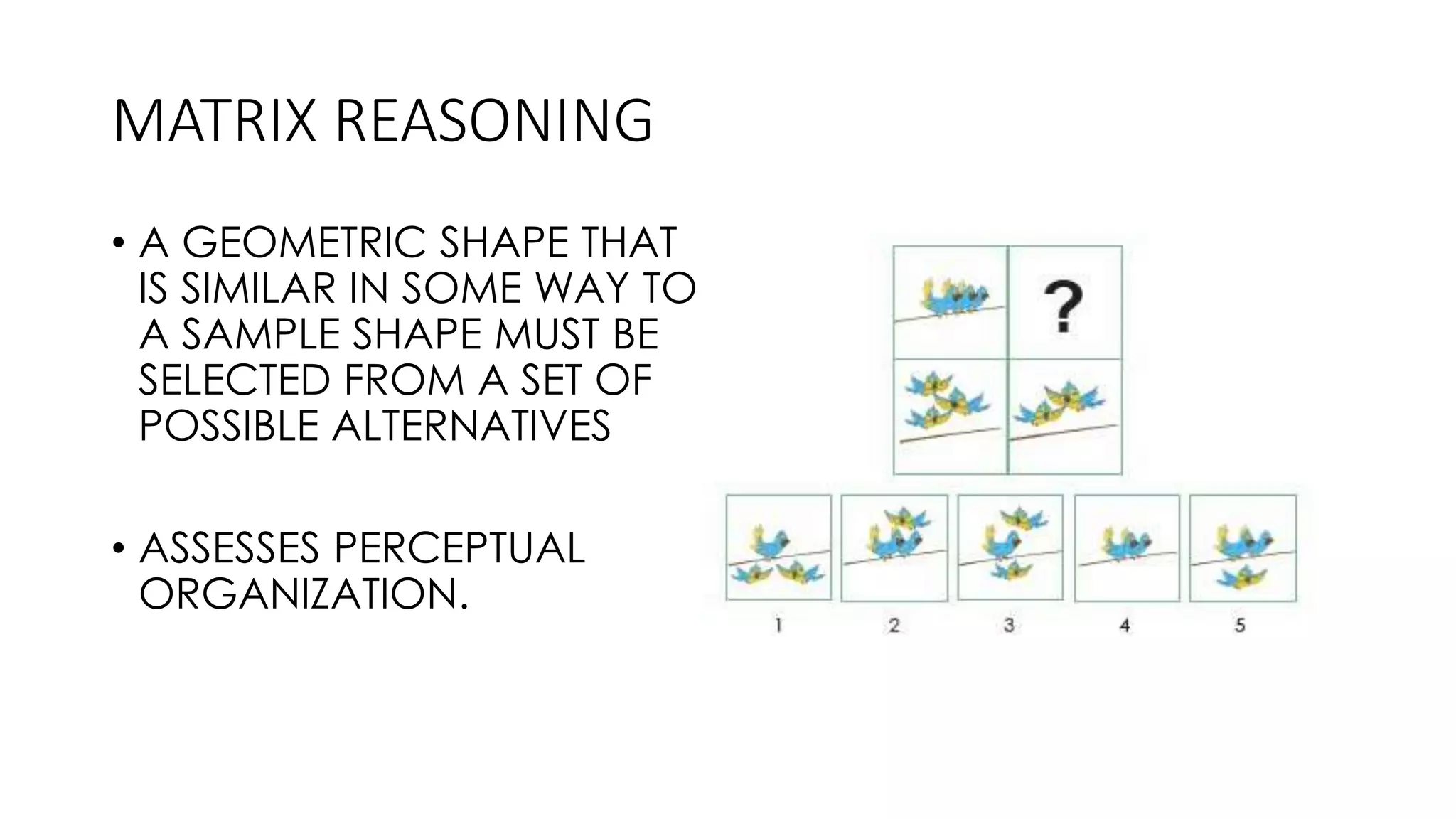 MATRIX REASONING

• A GEOMETRIC SHAPE THAT IS SIMILAR IN SOME WAY TO A SAMPLE SHAPE MUST BE SELECTED FROM A SET OF POSSIBLE ALTERNATIVES

• ASSESSES PERCEPTUAL ORGANIZATION.

?

1 2 3 4 5